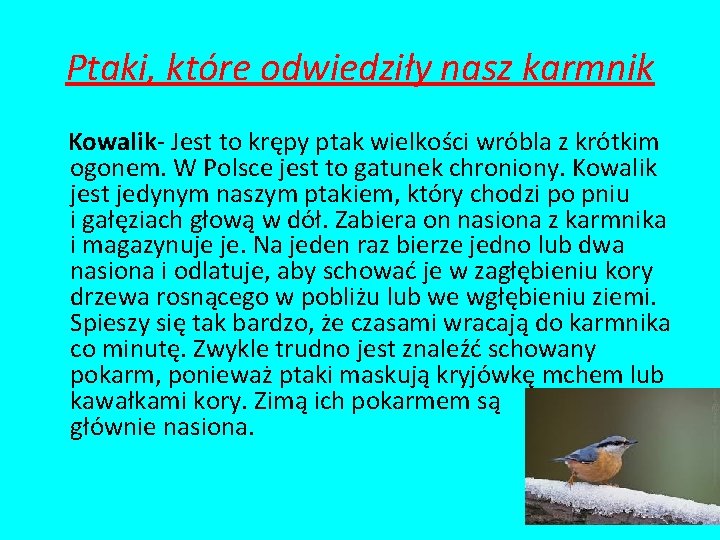 Ptaki, które odwiedziły nasz karmnik

Kowalik- Jest to krępy ptak wielkości wróbla z krótkim ogonem. W Polsce jest to gatunek chroniony. Kowalik jest jedynym naszym ptakiem, który chodzi po pniu i gałęziach głową w dół. Zabiera on nasiona z karmnika i magazynuje je. Na jeden raz bierze jedno lub dwa nasiona i odlatuje, aby schować je w zagłębieniu kory drzewa rosnącego w pobliżu lub we wgłębieniu ziemi. Spieszy się tak bardzo, że czasami wracają do karmnika co minutę. Zwykle trudno jest znaleźć schowany pokarm, ponieważ ptaki maskują kryjówkę mchem lub kawałkami kory. Zimą ich pokarmem są głównie nasiona.